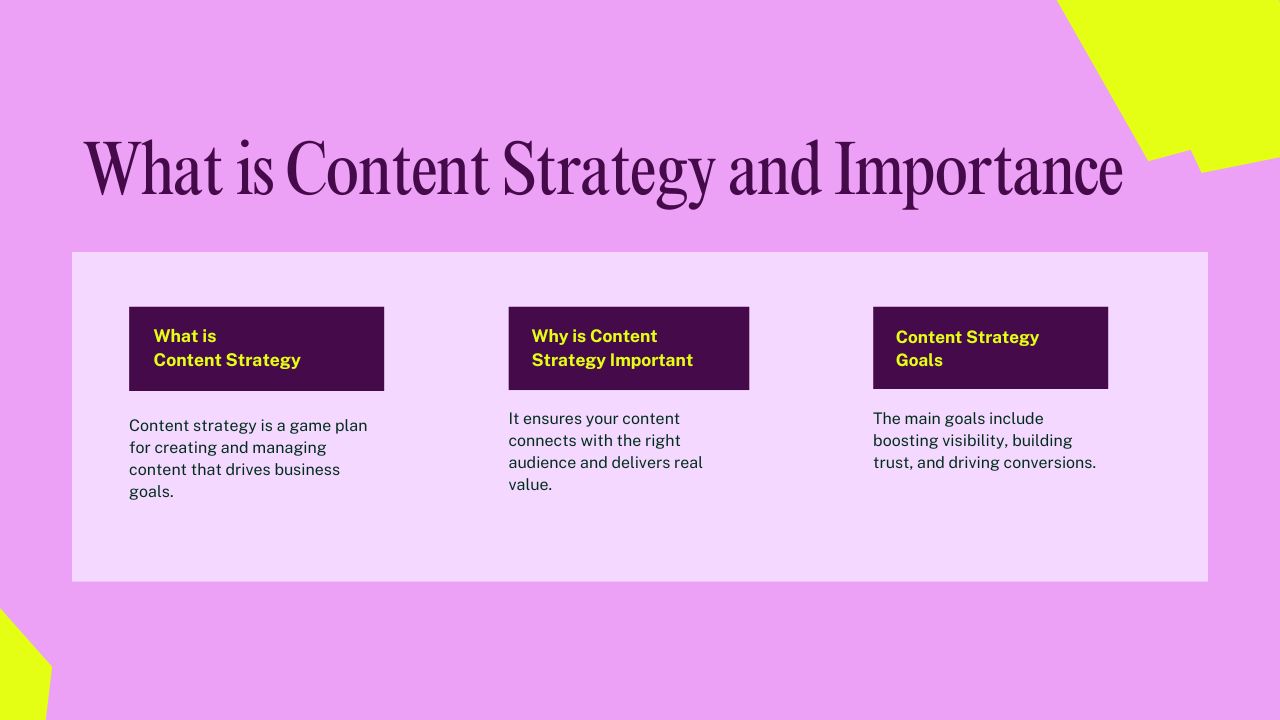 What is Content Strategy and Importance

What is Content Strategy

Content strategy is a game plan for creating and managing content that drives business goals.

Why is Content Strategy Important

It ensures your content connects with the right audience and delivers real value.

Content Strategy Goals

The main goals include boosting visibility, building trust, and driving conversions.